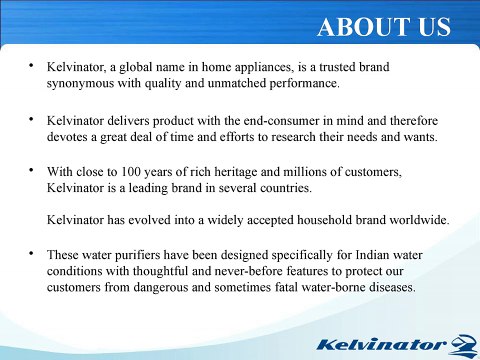 ABOUT US

• Kelvinator, a global name in home appliances, is a trusted brand synonymous with quality and unmatched performance.

• Kelvinator delivers product with the end-consumer in mind and therefore devotes a great deal of time and efforts to research their needs and wants.

• With close to 100 years of rich heritage and millions of customers, Kelvinator is a leading brand in several countries.

Kelvinator has evolved into a widely accepted household brand worldwide.

• These water purifiers have been designed specifically for Indian water conditions with thoughtful and never-before features to protect our customers from dangerous and sometimes fatal water-borne diseases.

Kelvinator